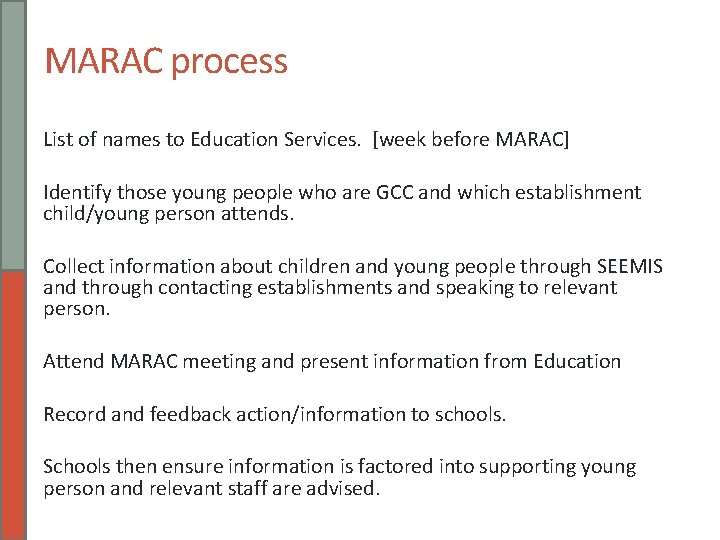 MARAC process

List of names to Education Services. [week before MARAC]

Identify those young people who are GCC and which establishment child/young person attends.

Collect information about children and young people through SEEMIS and through contacting establishments and speaking to relevant person.

Attend MARAC meeting and present information from Education

Record and feedback action/information to schools.

Schools then ensure information is factored into supporting young person and relevant staff are advised.